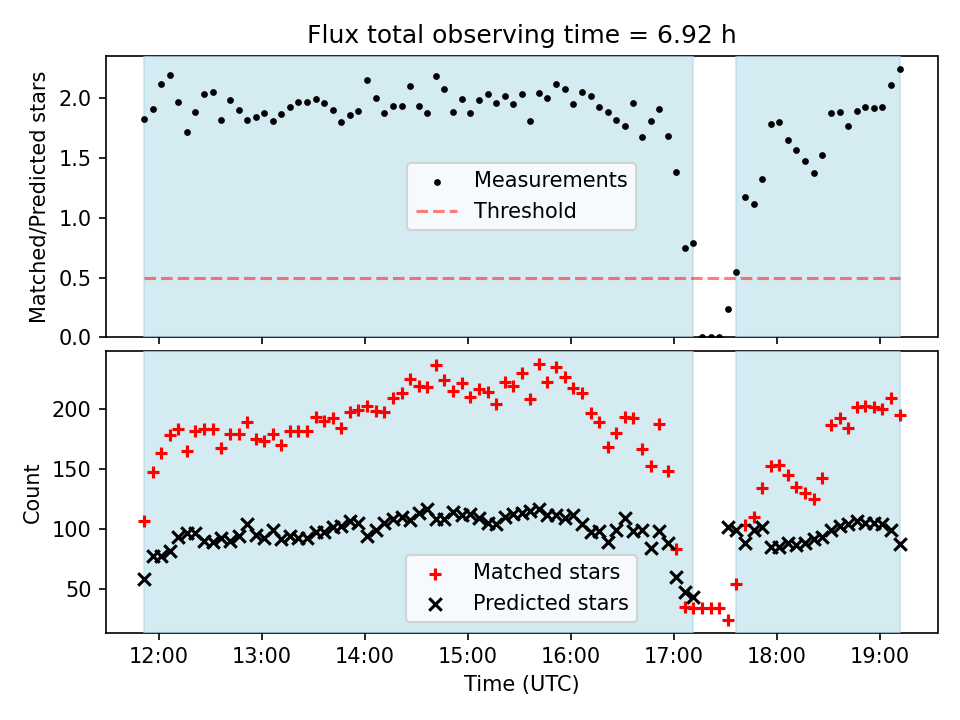 Flux total observing time = 6.92 h

Matched/Predicted stars

2.0
1.5
1.0
0.5
0.0

Measurements
Threshold

Count

200
150
100
50

Matched stars
Predicted stars

12:00
13:00
14:00
15:00
16:00
17:00
18:00
19:00

Time (UTC)